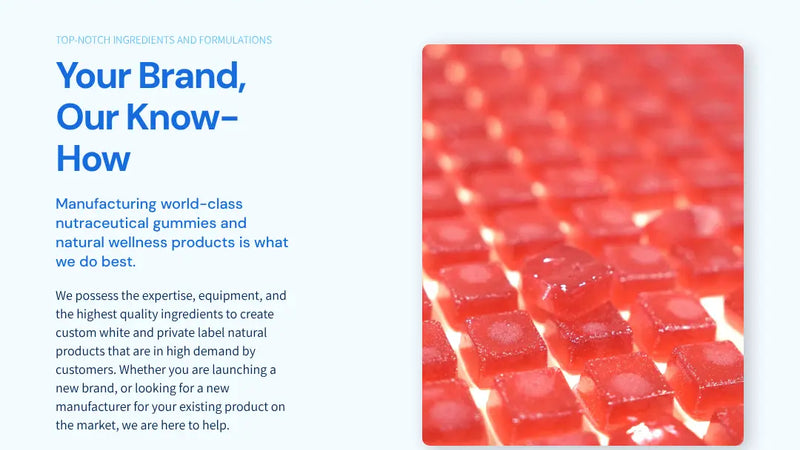 TOP-NOTCH INGREDIENTS AND FORMULATIONS

Your Brand, Our Know-How

Manufacturing world-class nutraceutical gummies and natural wellness products is what we do best.

We possess the expertise, equipment, and the highest quality ingredients to create custom white and private label natural products that are in high demand by customers. Whether you are launching a new brand, or looking for a new manufacturer for your existing product on the market, we are here to help.